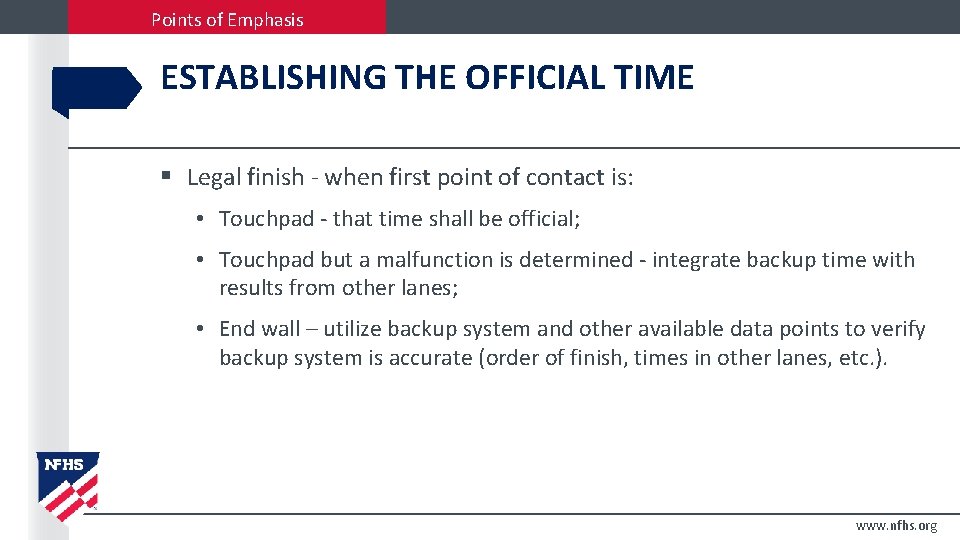 Points of Emphasis

ESTABLISHING THE OFFICIAL TIME

▪ Legal finish - when first point of contact is:

• Touchpad - that time shall be official;

• Touchpad but a malfunction is determined - integrate backup time with results from other lanes;

• End wall – utilize backup system and other available data points to verify backup system is accurate (order of finish, times in other lanes, etc.).

NFHS

www.nfhs.org